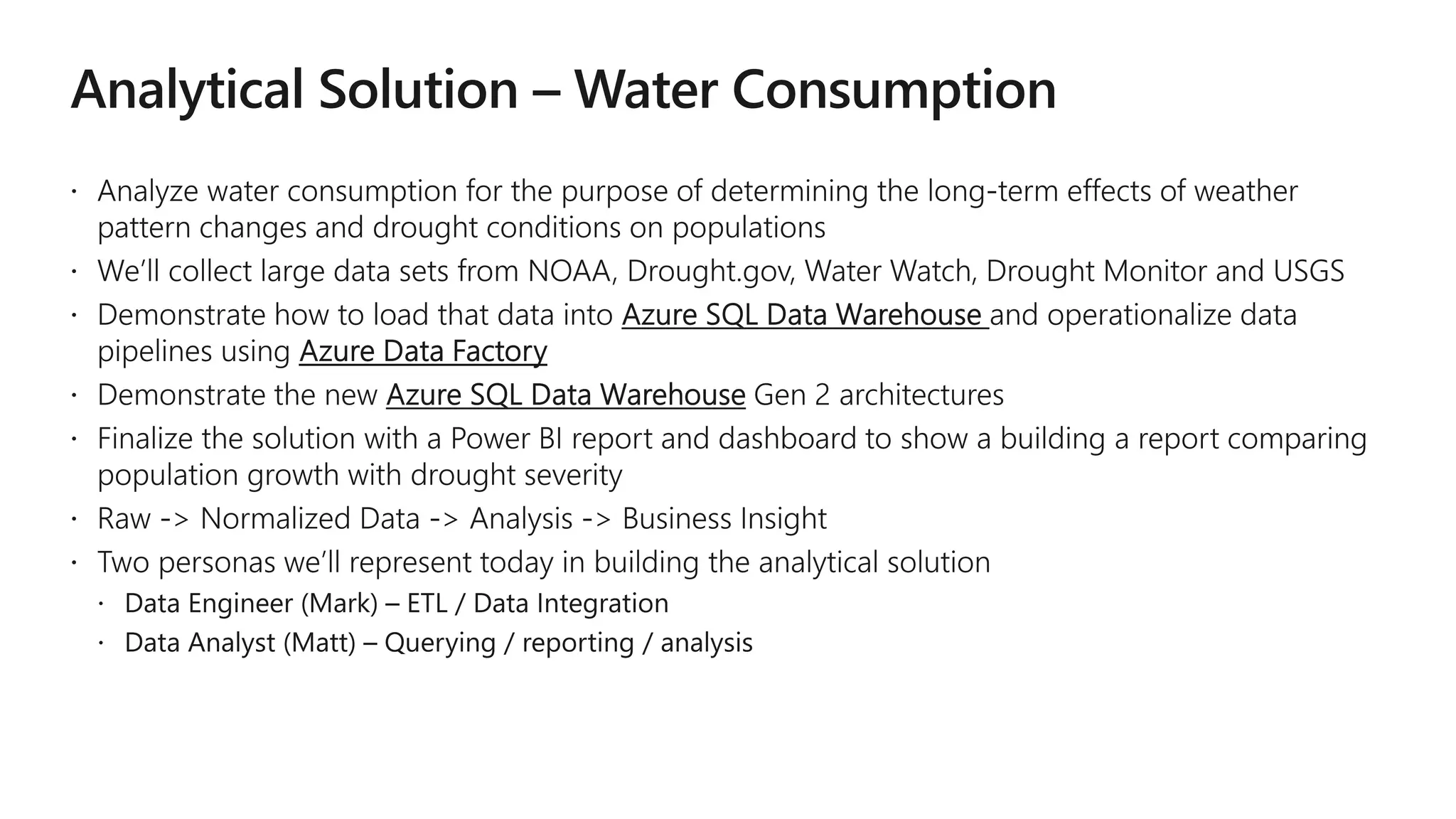 Analytical Solution – Water Consumption

• Analyze water consumption for the purpose of determining the long-term effects of weather pattern changes and drought conditions on populations
• We'll collect large data sets from NOAA, Drought.gov, Water Watch, Drought Monitor and USGS
• Demonstrate how to load that data into Azure SQL Data Warehouse and operationalize data pipelines using Azure Data Factory
• Demonstrate the new Azure SQL Data Warehouse Gen 2 architectures
• Finalize the solution with a Power BI report and dashboard to show a building a report comparing population growth with drought severity
• Raw -> Normalized Data -> Analysis -> Business Insight
• Two personas we'll represent today in building the analytical solution
  • Data Engineer (Mark) – ETL / Data Integration
  • Data Analyst (Matt) – Querying / reporting / analysis